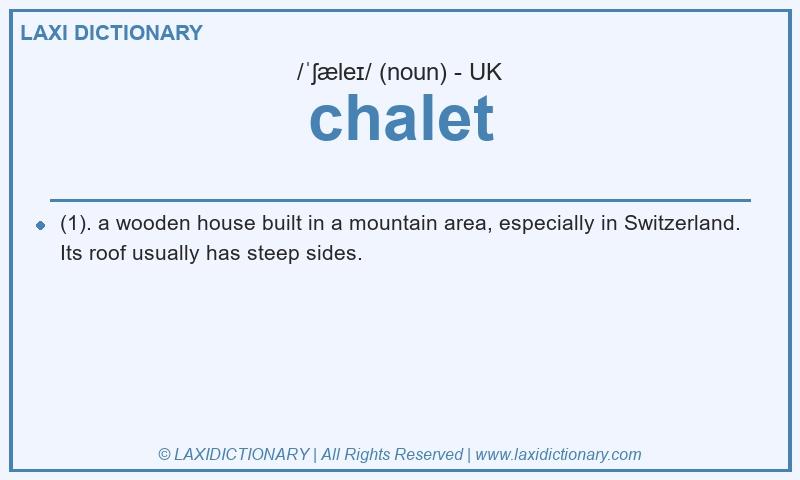 LAXI DICTIONARY

/ˈʃæleɪ/ (noun) - UK

chalet

(1). a wooden house built in a mountain area, especially in Switzerland. Its roof usually has steep sides.

© LAXIDICTIONARY | All Rights Reserved | www.laxidictionary.com